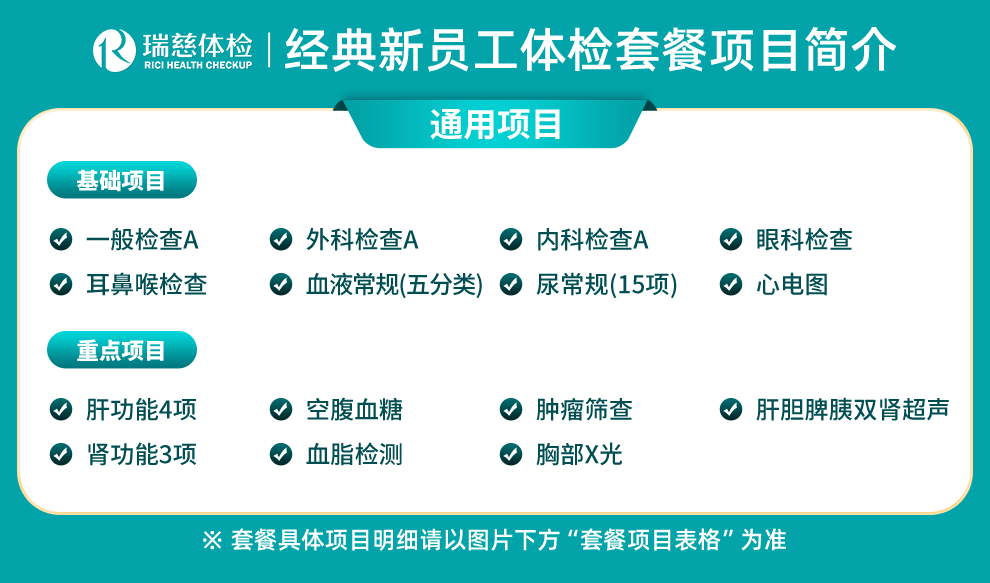 瑞慈体检
RICI HEALTH CHECKUP
经典新员工体检套餐项目简介

通用项目

基础项目

一般检查A
外科检查A
内科检查A
眼科检查
耳鼻喉检查
血液常规(五分类)
尿常规(15项)
心电图

重点项目

肝功能4项
空腹血糖
肿瘤筛查
肝胆脾胰双肾超声
肾功能3项
血脂检测
胸部X光

※ 套餐具体项目明细请以图片下方“套餐项目表格”为准